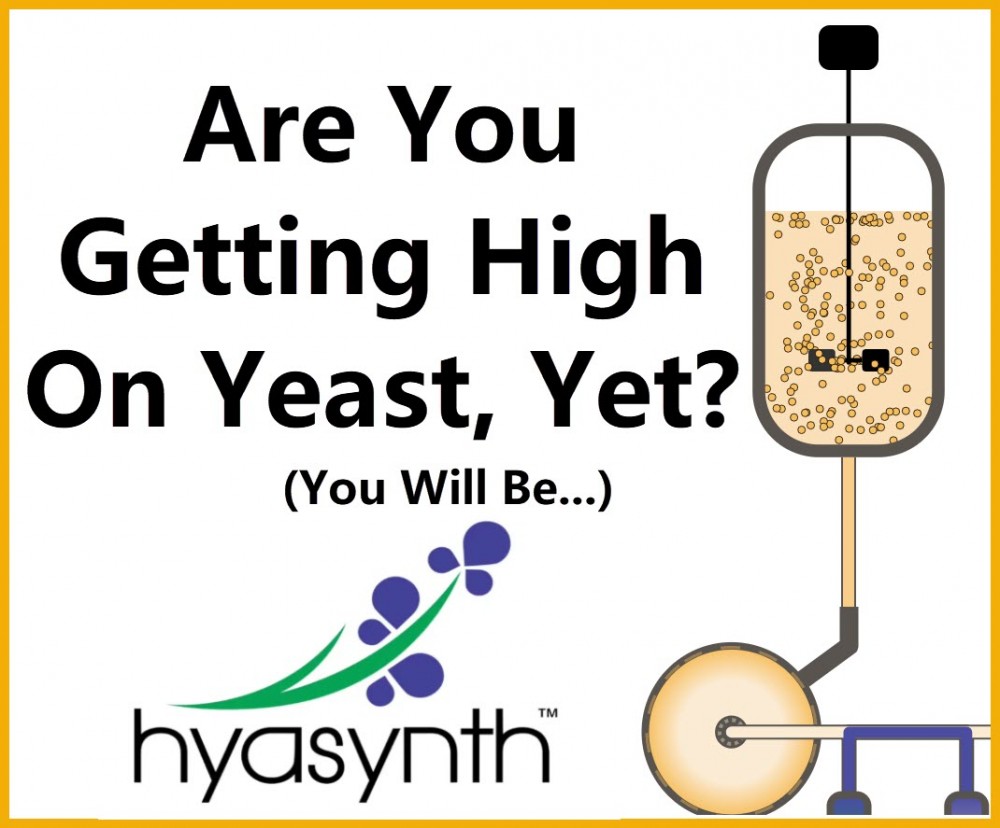 Are You Getting High On Yeast, Yet?

(You Will Be...)

hyasynth™